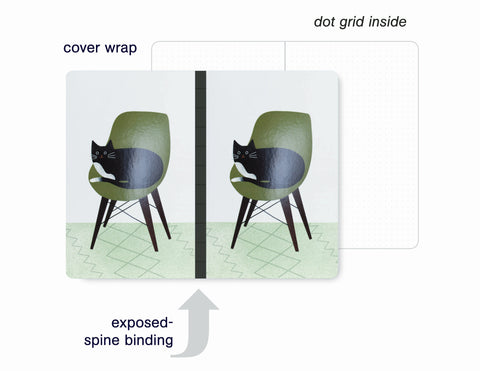 dot grid inside

cover wrap

exposed-spine binding